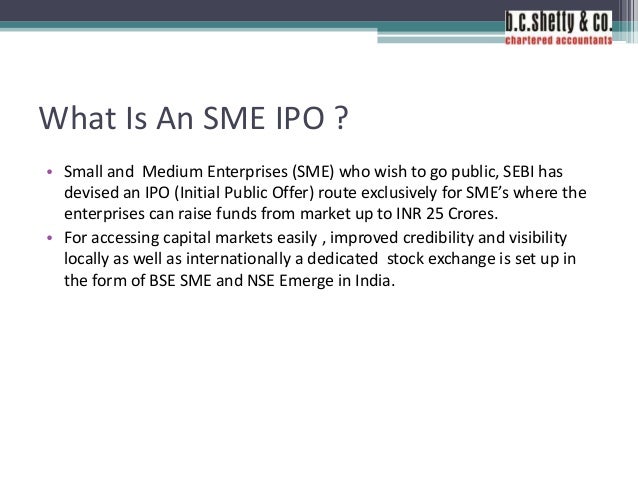 b.c.shetty & co.
chartered accountants

What Is An SME IPO ?

• Small and Medium Enterprises (SME) who wish to go public, SEBI has devised an IPO (Initial Public Offer) route exclusively for SME's where the enterprises can raise funds from market up to INR 25 Crores.
• For accessing capital markets easily , improved credibility and visibility locally as well as internationally a dedicated stock exchange is set up in the form of BSE SME and NSE Emerge in India.